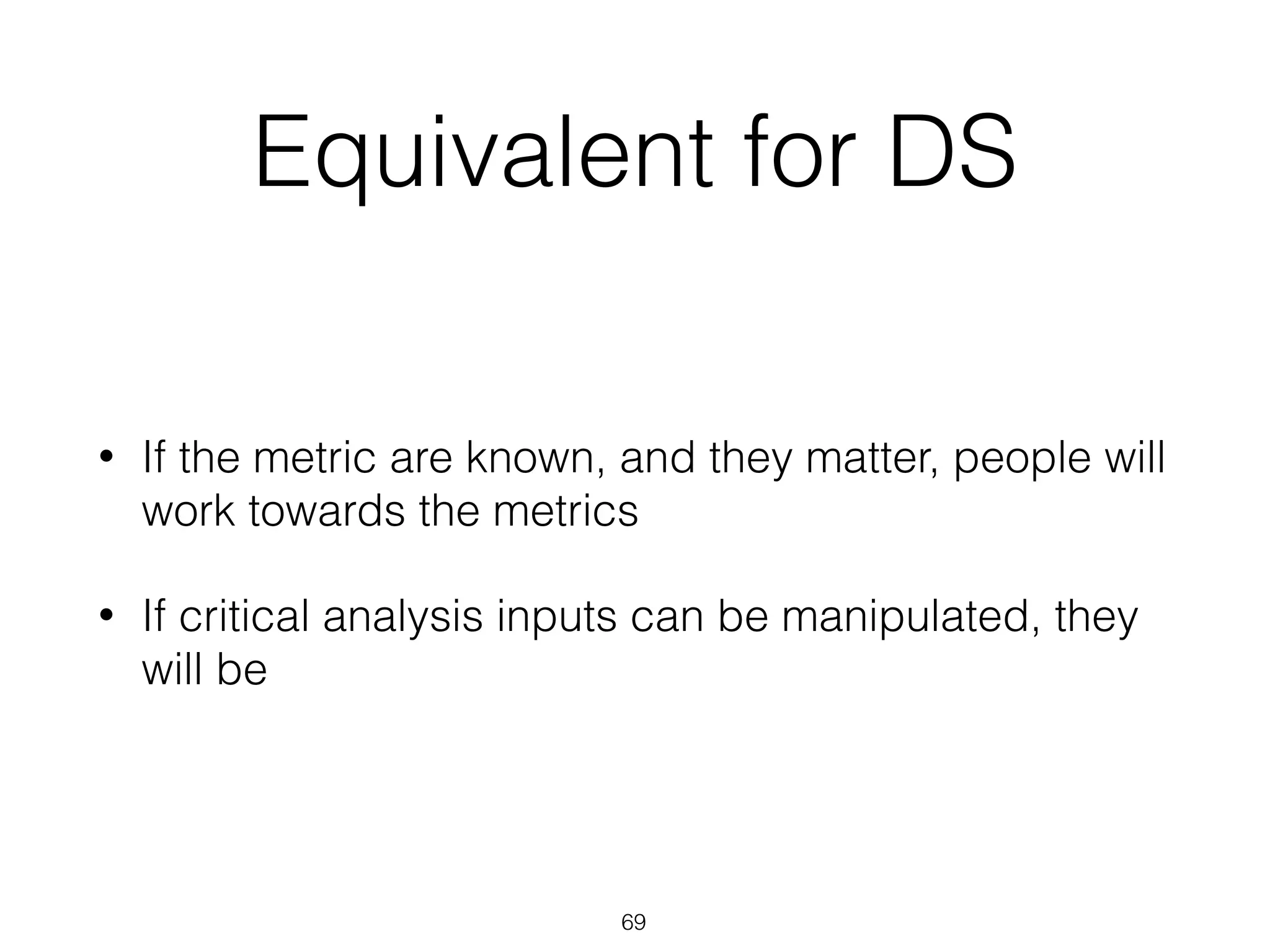 Equivalent for DS

• If the metric are known, and they matter, people will work towards the metrics

• If critical analysis inputs can be manipulated, they will be

69